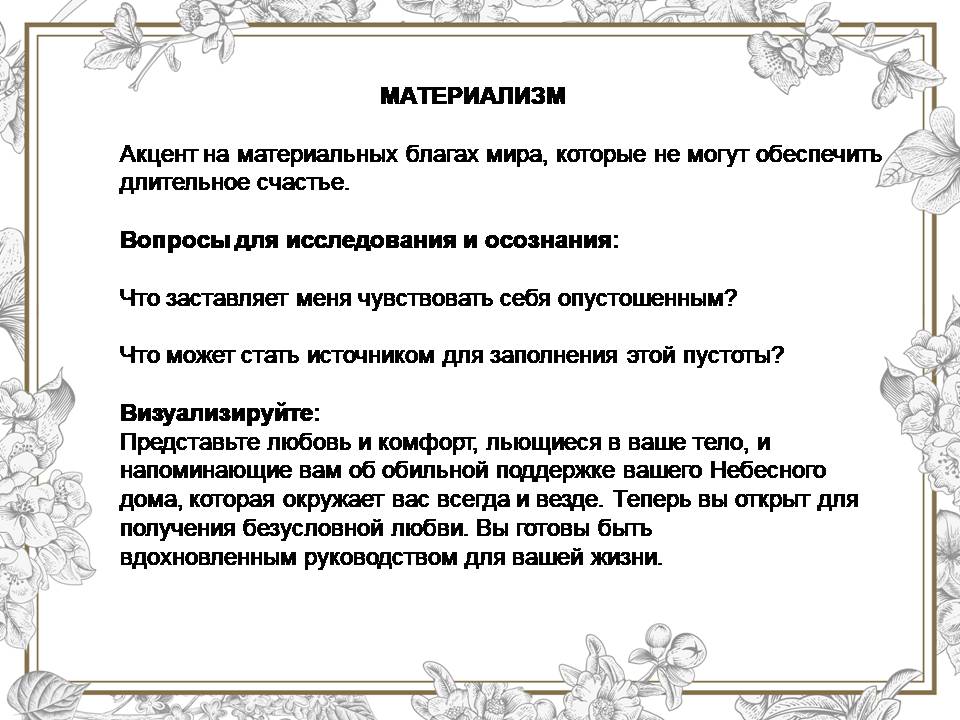 МАТЕРИАЛИЗМ

Акцент на материальных благах мира, которые не могут обеспечить длительное счастье.

Вопросы для исследования и осознания:

Что заставляет меня чувствовать себя опустошенным?

Что может стать источником для заполнения этой пустоты?

Визуализируйте:
Представьте любовь и комфорт, льющиеся в ваше тело, и напоминающие вам об обильной поддержке вашего Небесного дома, которая окружает вас всегда и везде. Теперь вы открыт для получения безусловной любви. Вы готовы быть вдохновленным руководством для вашей жизни.